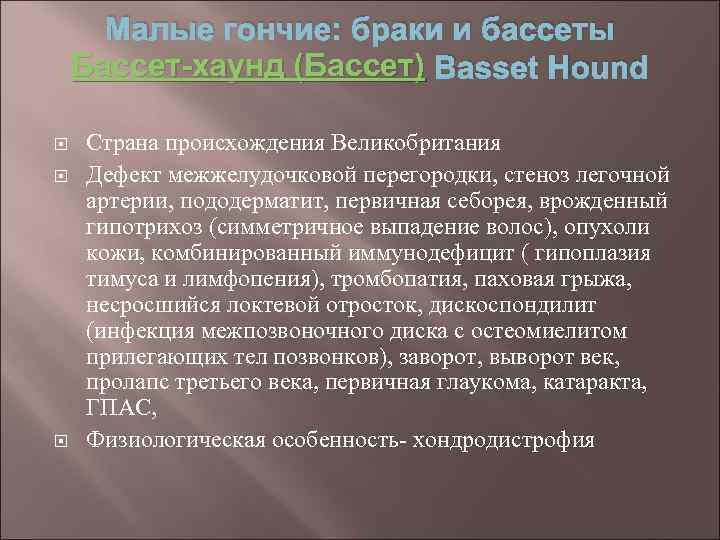 Малые гончие: браки и бассеты
Бассет-хаунд (Бассет) Basset Hound

Страна происхождения Великобритания

Дефект межжелудочковой перегородки, стеноз легочной артерии, пододерматит, первичная себорея, врожденный гипотрихоз (симметричное выпадение волос), опухоли кожи, комбинированный иммунодефицит ( гипоплазия тимуса и лимфопения), тромбопатия, паховая грыжа, несросшийся локтевой отросток, дискоспондилит (инфекция межпозвоночного диска с остеомиелитом прилегающих тел позвонков), заворот, выворот век, пролапс третьего века, первичная глаукома, катаракта, ГПАС,

Физиологическая особенность- хондродистрофия